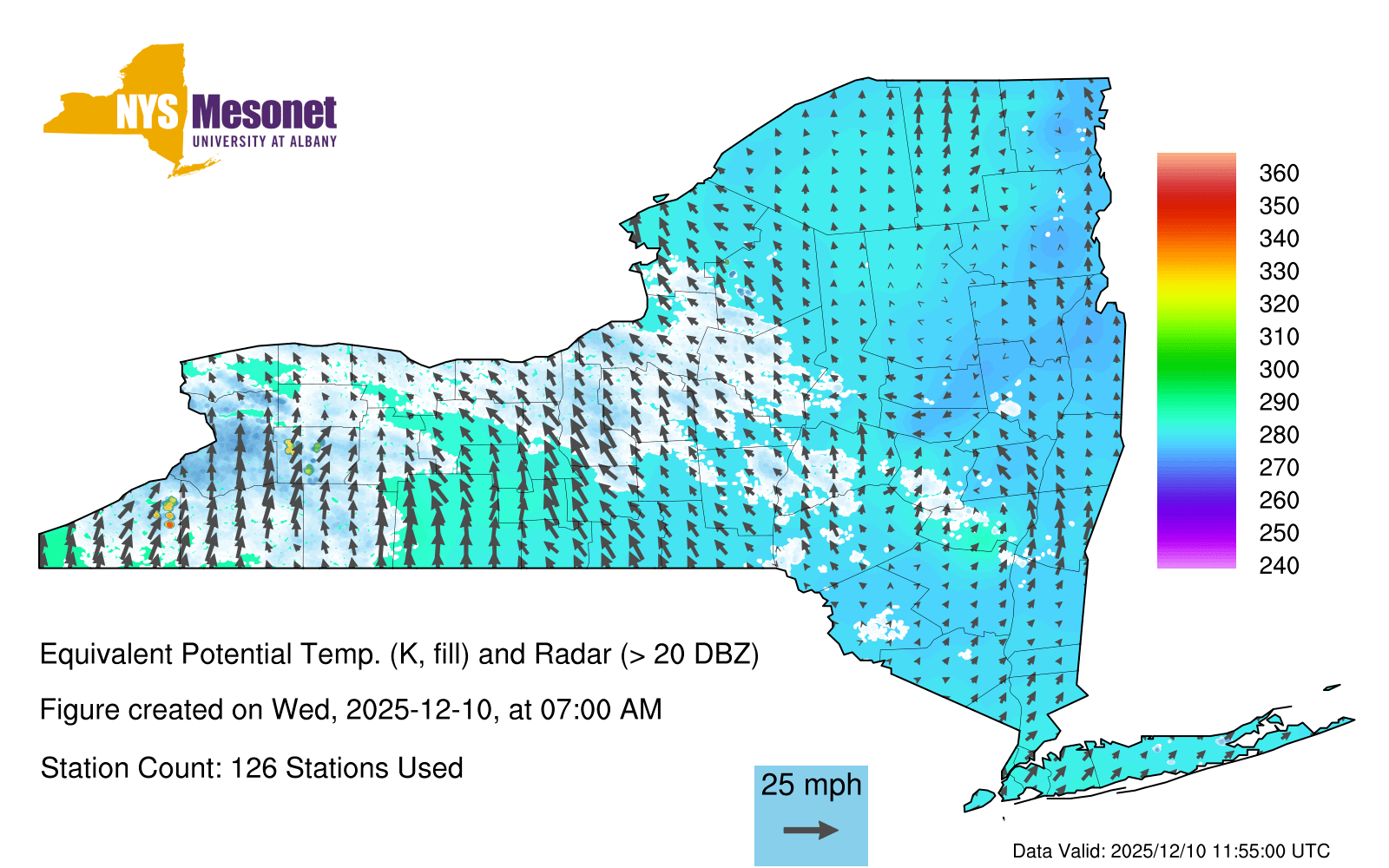 NYS Mesonet
UNIVERSITY AT ALBANY

360
350
340
330
320
310
300
290
280
270
260
250
240

Equivalent Potential Temp. (K, fill) and Radar (> 20 DBZ)

Figure created on Wed, 2025-12-10, at 07:00 AM

Station Count: 126 Stations Used

25 mph

Data Valid: 2025/12/10 11:55:00 UTC